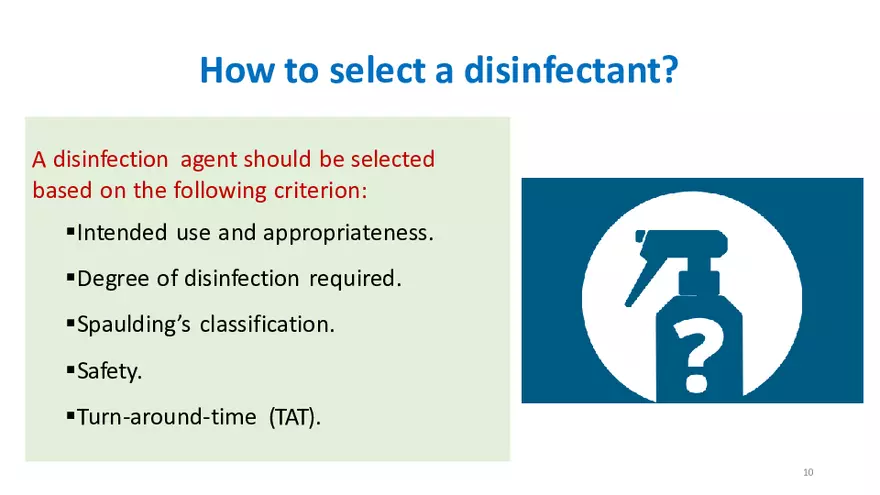 How to select a disinfectant?

A disinfection agent should be selected based on the following criterion:

▪Intended use and appropriateness.

▪Degree of disinfection required.

▪Spaulding's classification.

▪Safety.

▪Turn-around-time (TAT).

?

10